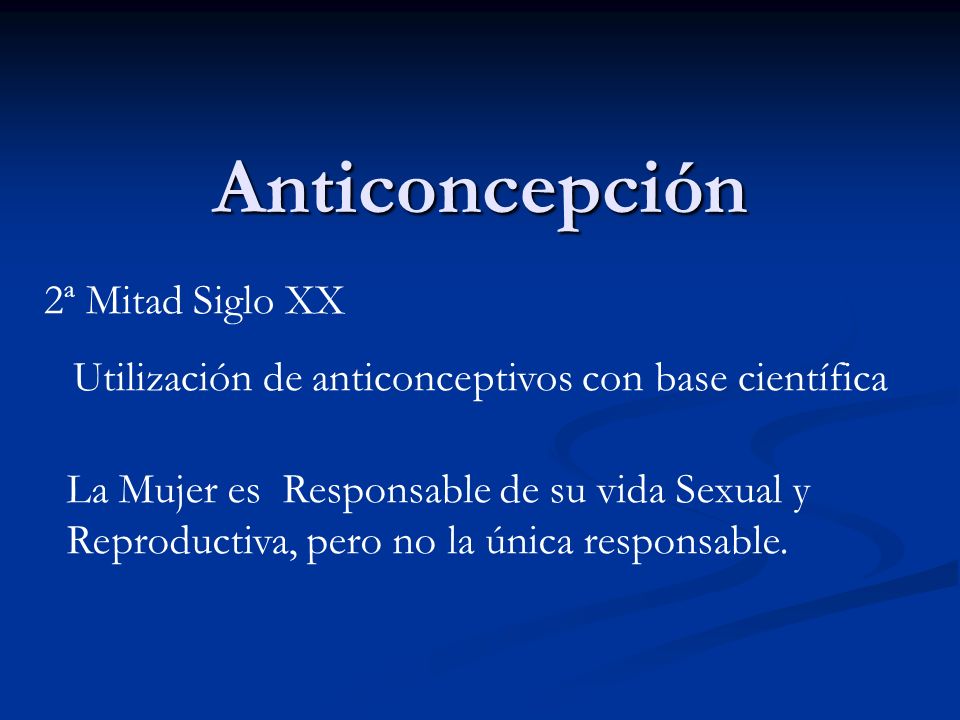 Anticoncepción

2ª Mitad Siglo XX

Utilización de anticonceptivos con base científica

La Mujer es  Responsable de su vida Sexual y Reproductiva, pero no la única responsable.